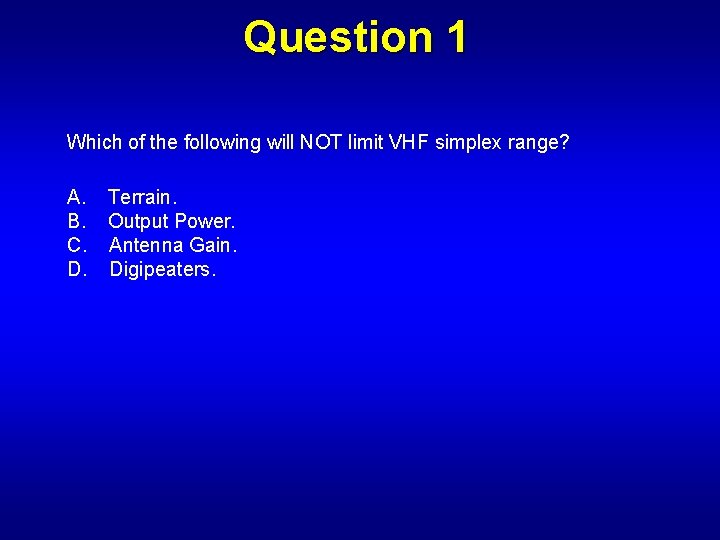 Question 1

Which of the following will NOT limit VHF simplex range?

A. Terrain.
B. Output Power.
C. Antenna Gain.
D. Digipeaters.